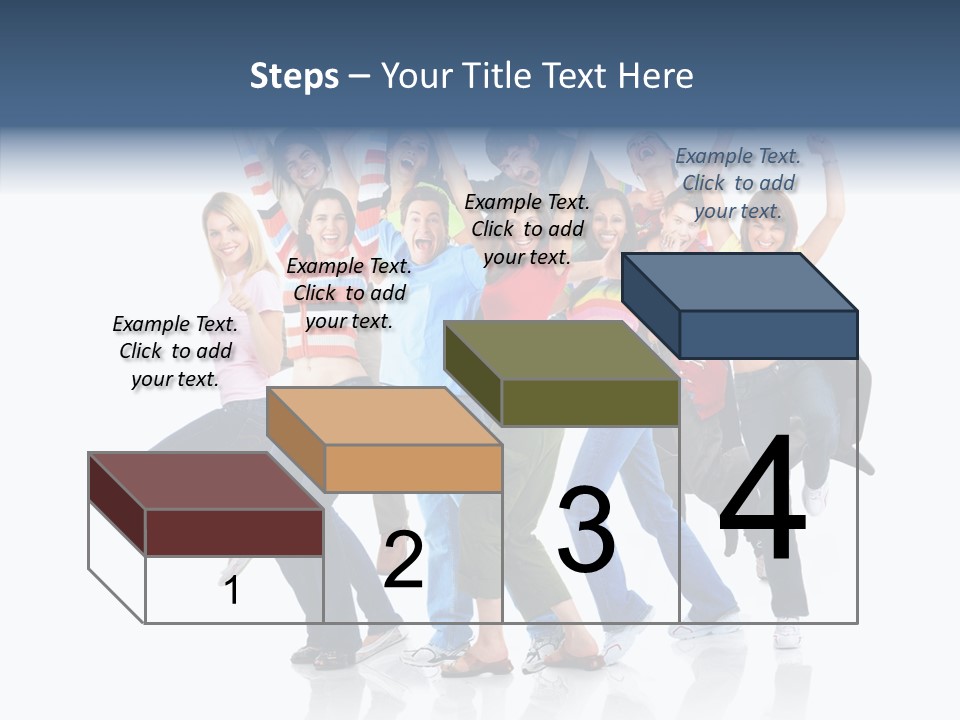 Steps – Your Title Text Here

Example Text. Click to add your text.

Example Text. Click to add your text.

Example Text. Click to add your text.

Example Text. Click to add your text.

1

2

3

4